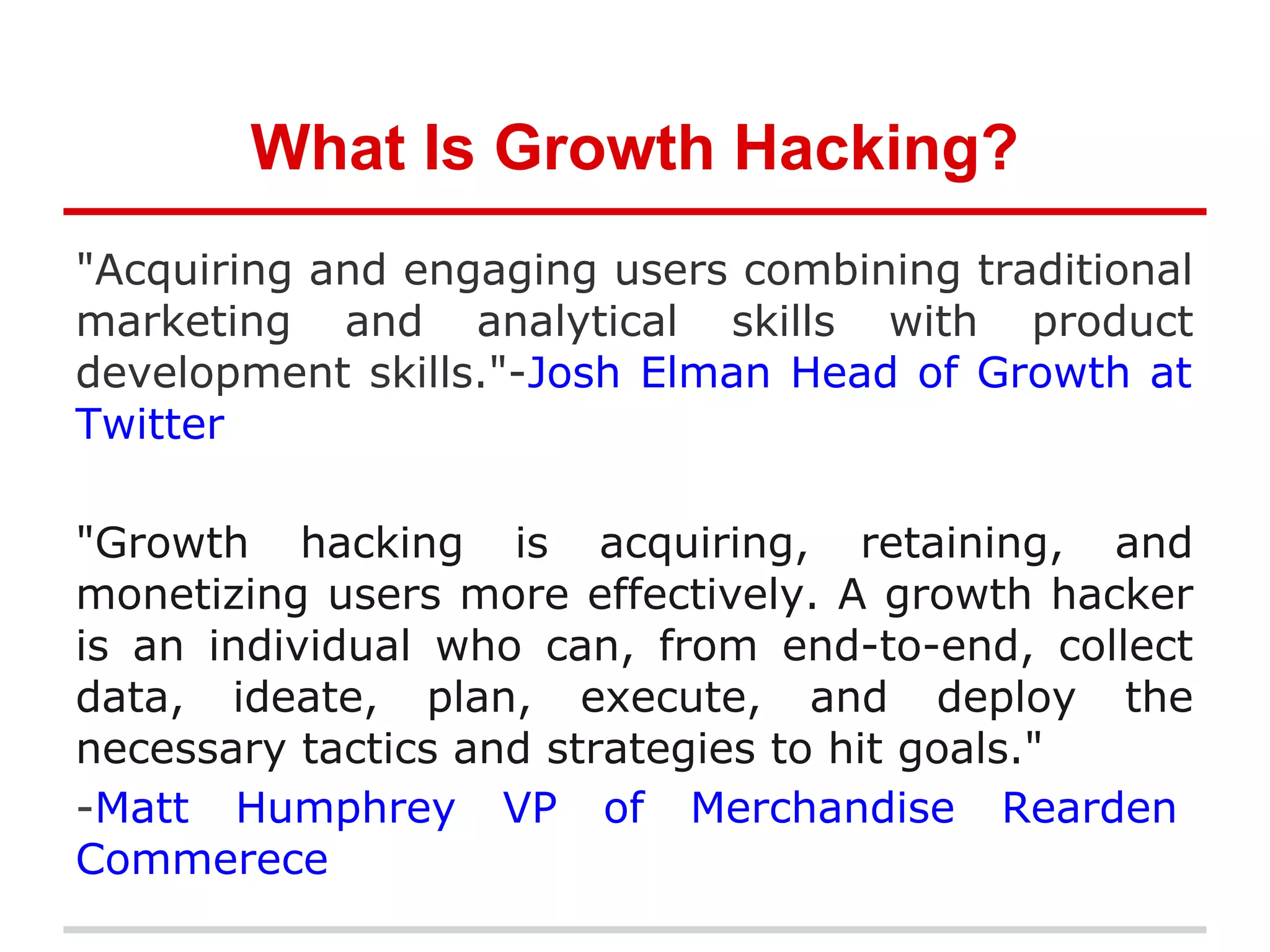 What Is Growth Hacking?

"Acquiring and engaging users combining traditional marketing and analytical skills with product development skills."-Josh Elman Head of Growth at Twitter

"Growth hacking is acquiring, retaining, and monetizing users more effectively. A growth hacker is an individual who can, from end-to-end, collect data, ideate, plan, execute, and deploy the necessary tactics and strategies to hit goals."

-Matt Humphrey VP of Merchandise Rearden Commerece